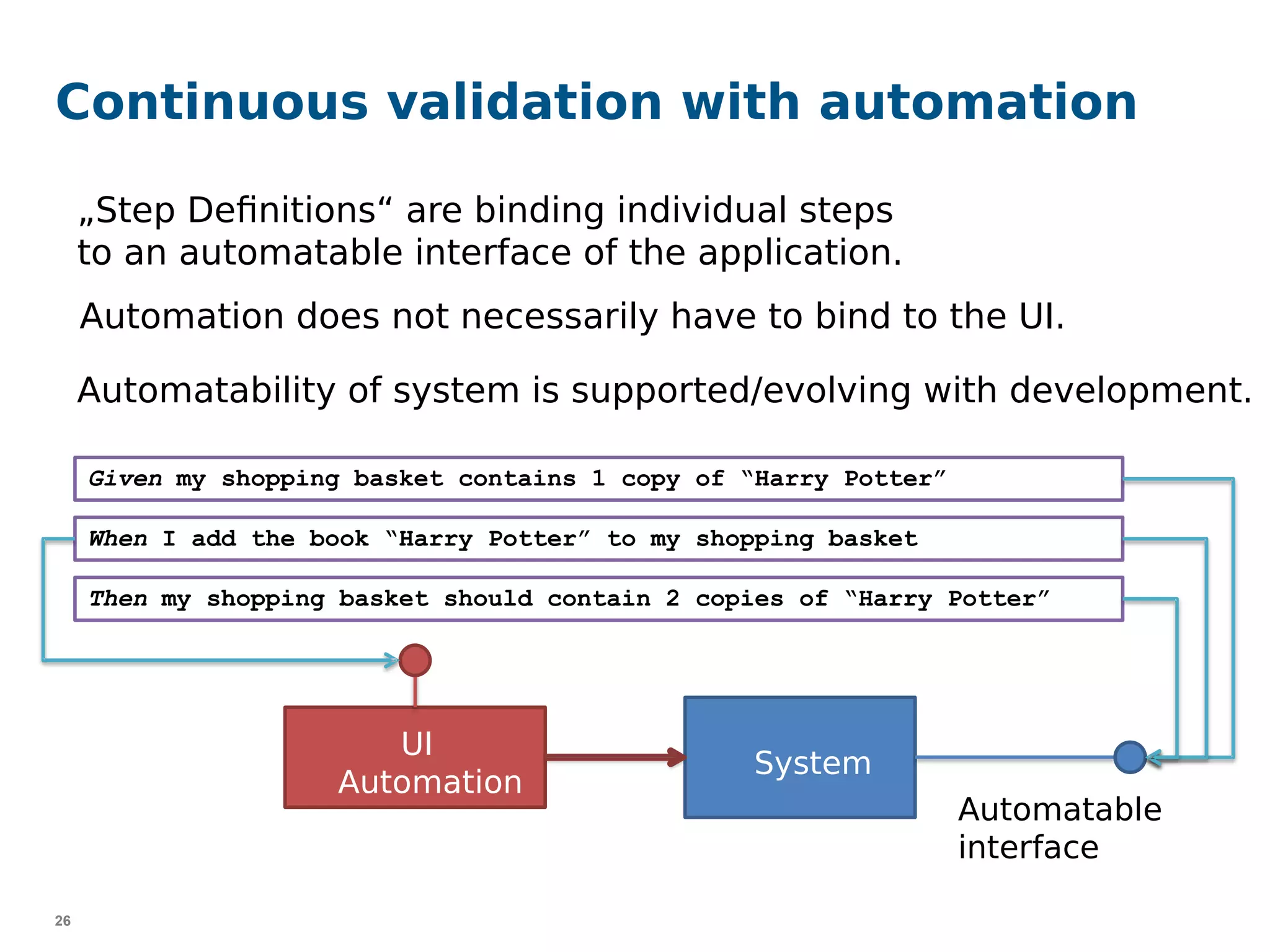 Continuous validation with automation

„Step Definitions“ are binding individual steps to an automatable interface of the application.

Automation does not necessarily have to bind to the UI.

Automatability of system is supported/evolving with development.

Given my shopping basket contains 1 copy of “Harry Potter”

When I add the book “Harry Potter” to my shopping basket

Then my shopping basket should contain 2 copies of “Harry Potter”

UI Automation

System

Automatable interface

26